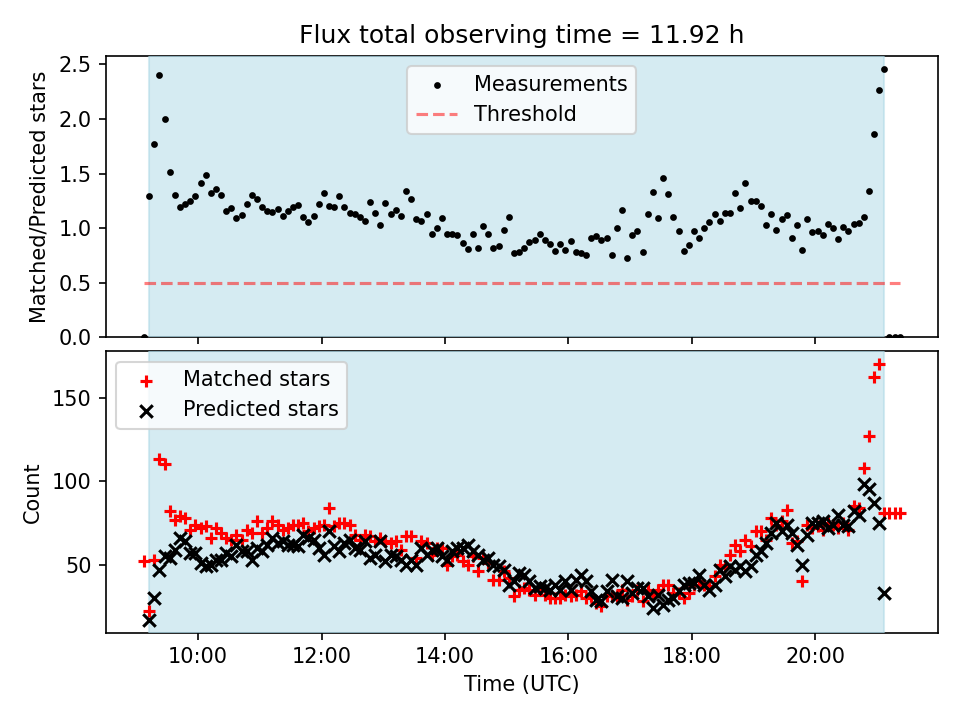 Flux total observing time = 11.92 h

Matched/Predicted stars

2.5
2.0
1.5
1.0
0.5
0.0

Measurements
Threshold

Count

150
100
50

Matched stars
Predicted stars

10:00
12:00
14:00
16:00
18:00
20:00

Time (UTC)